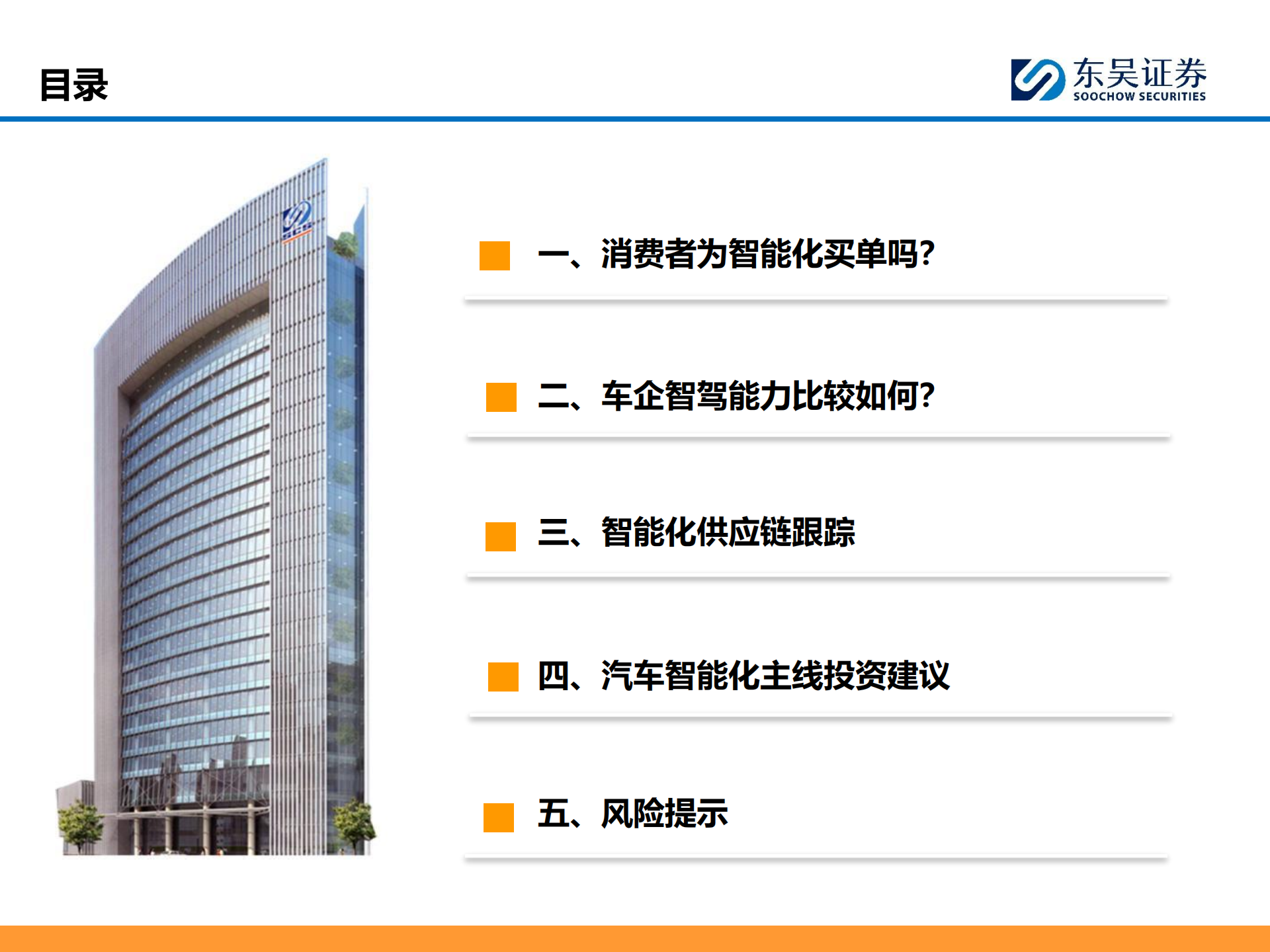 目录

东吴证券
SOOCHOW SECURITIES

一、消费者为智能化买单吗?

二、车企智驾能力比较如何?

三、智能化供应链跟踪

四、汽车智能化主线投资建议

五、风险提示